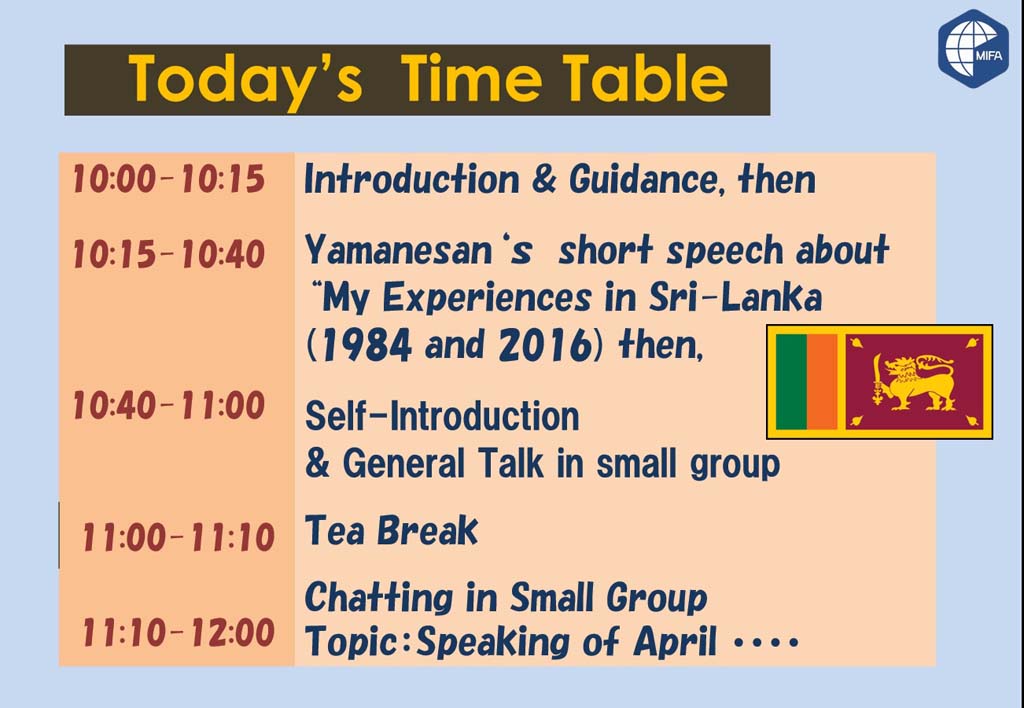 MIFA

Today's Time Table

| | |
|---|---|
| 10:00-10:15 | Introduction & Guidance, then |
| 10:15-10:40 | Yamanesan's short speech about "My Experiences in Sri-Lanka (1984 and 2016) then, |
| 10:40-11:00 | Self-Introduction & General Talk in small group |
| 11:00-11:10 | Tea Break |
| 11:10-12:00 | Chatting in Small Group Topic:Speaking of April ···· |